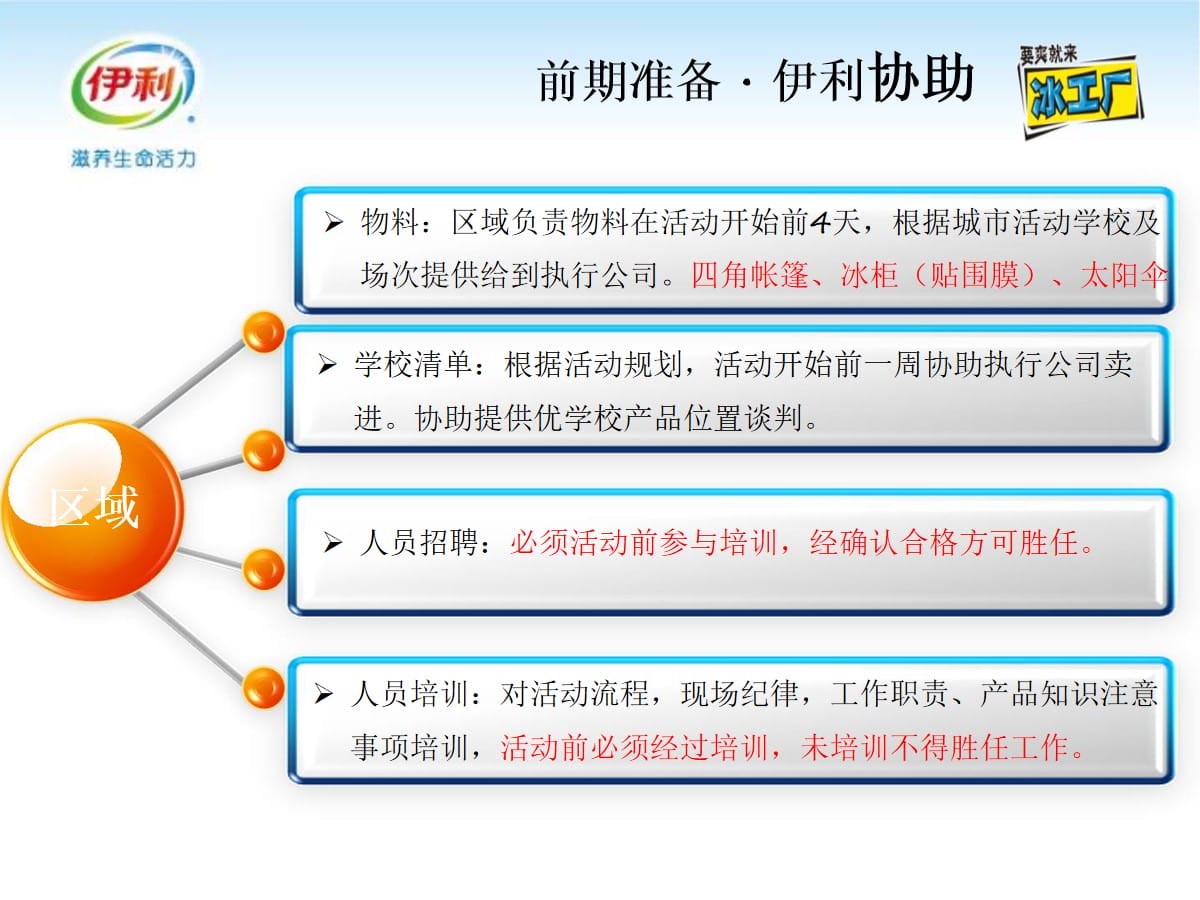 伊利
滋养生命活力

前期准备 · 伊利协助

要爽就来
冰工厂

区域

➢ 物料：区域负责物料在活动开始前4天，根据城市活动学校及场次提供给到执行公司。四角帐篷、冰柜（贴围膜）、太阳伞

➢ 学校清单：根据活动规划，活动开始前一周协助执行公司卖进。协助提供优学校产品位置谈判。

➢ 人员招聘：必须活动前参与培训，经确认合格方可胜任。

➢ 人员培训：对活动流程，现场纪律，工作职责、产品知识注意事项培训，活动前必须经过培训，未培训不得胜任工作。